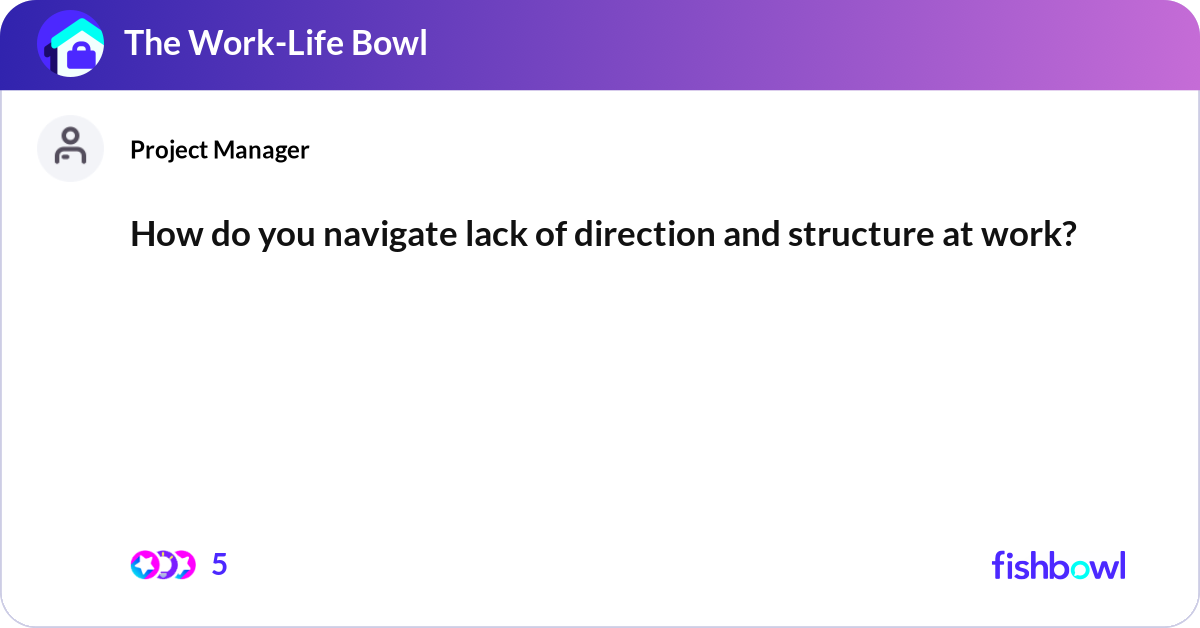 The Work-Life Bowl

Project Manager

How do you navigate lack of direction and structure at work?

5

fishbowl